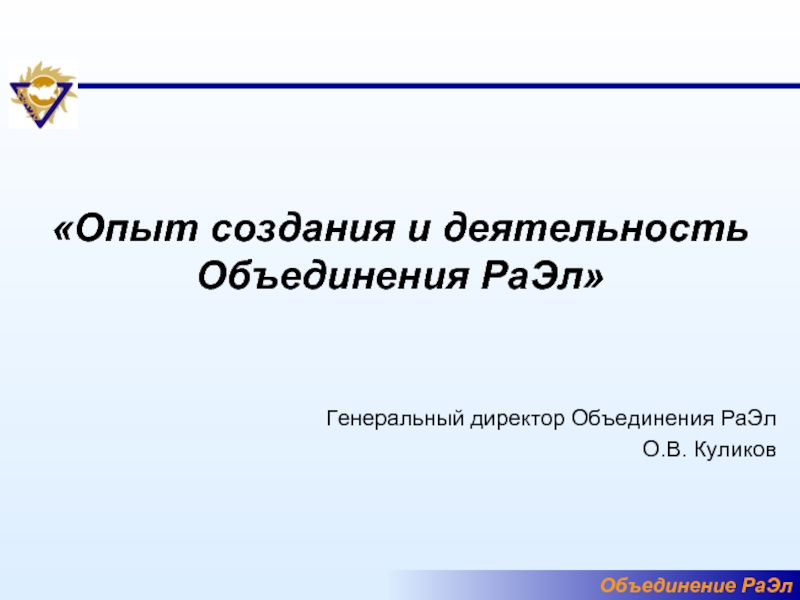 «Опыт создания и деятельность Объединения РаЭл»

Генеральный директор Объединения РаЭл
О.В. Куликов

Объединение РаЭл